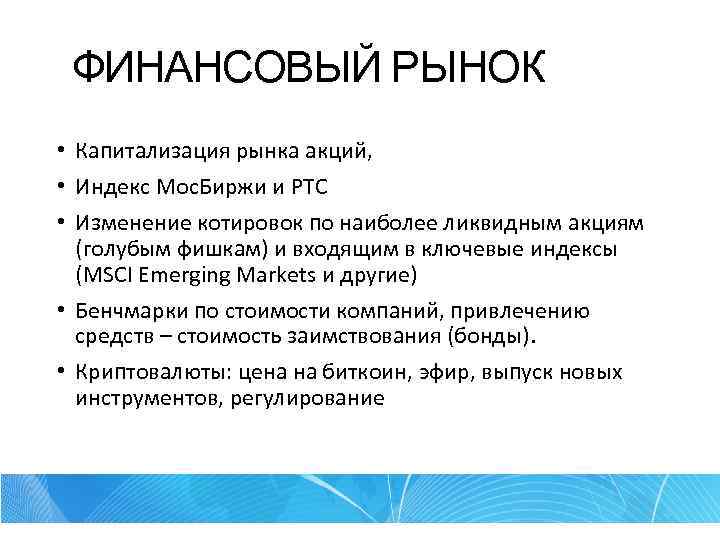 ФИНАНСОВЫЙ РЫНОК

• Капитализация рынка акций,

• Индекс МосБиржи и РТС

• Изменение котировок по наиболее ликвидным акциям (голубым фишкам) и входящим в ключевые индексы (MSCI Emerging Markets и другие)

• Бенчмарки по стоимости компаний, привлечению средств – стоимость заимствования (бонды).

• Криптовалюты: цена на биткоин, эфир, выпуск новых инструментов, регулирование